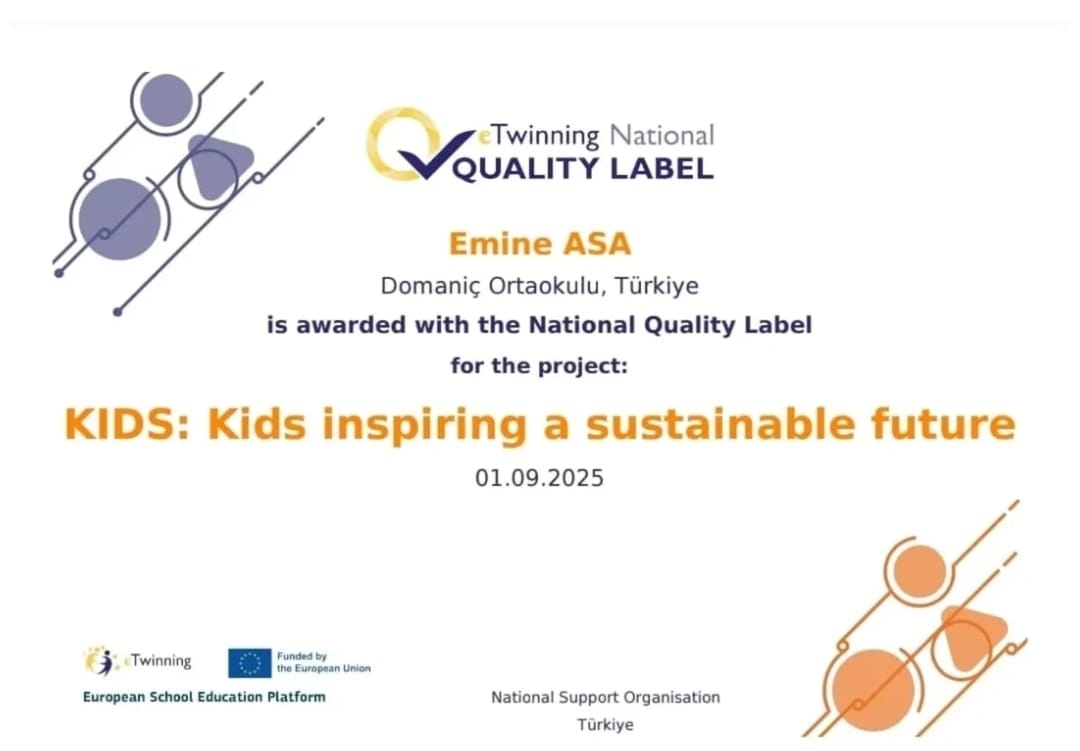 eTwinning National
QUALITY LABEL

Emine ASA
Domaniç Ortaokulu, Türkiye
is awarded with the National Quality Label
for the project:

KIDS: Kids inspiring a sustainable future

01.09.2025

eTwinning
Funded by the European Union
European School Education Platform

National Support Organisation
Türkiye